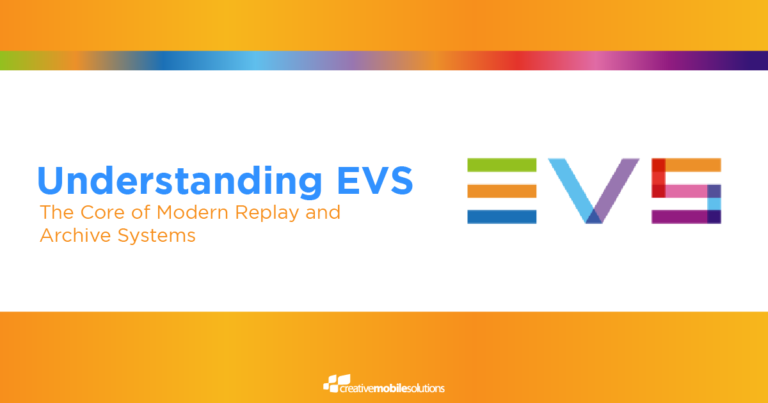 Understanding EVS
The Core of Modern Replay and Archive Systems

EVS

creativemobilesolutions